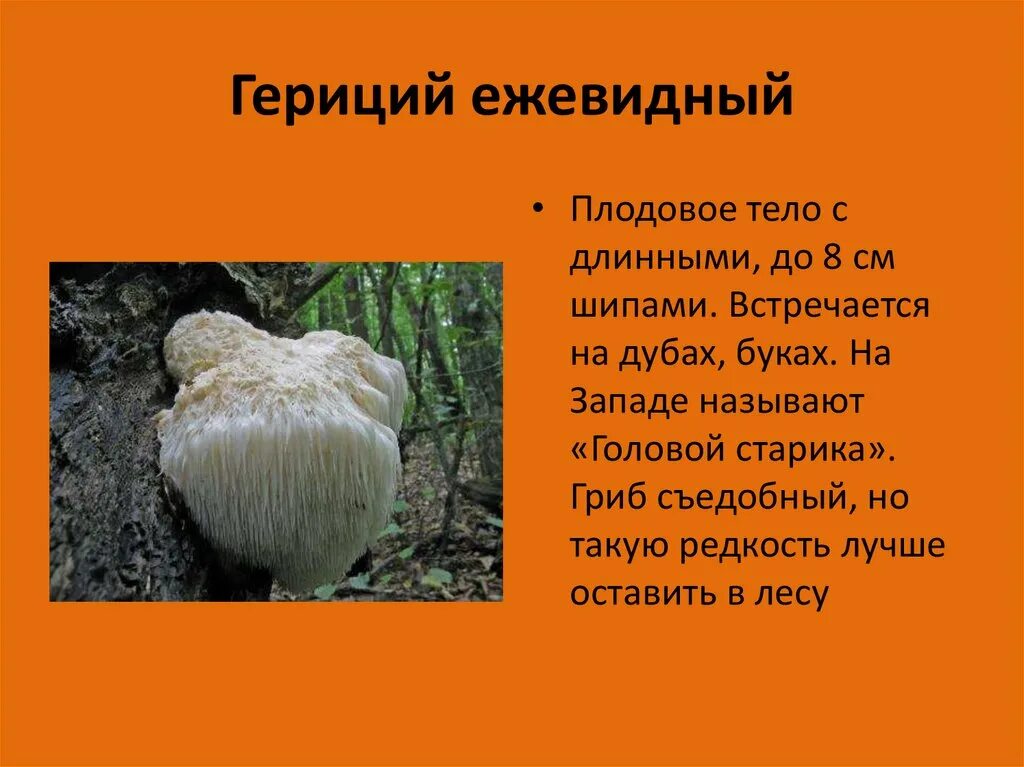 Гериций ежевидный

• Плодовое тело с длинными, до 8 см шипами. Встречается на дубах, буках. На Западе называют «Головой старика». Гриб съедобный, но такую редкость лучше оставить в лесу